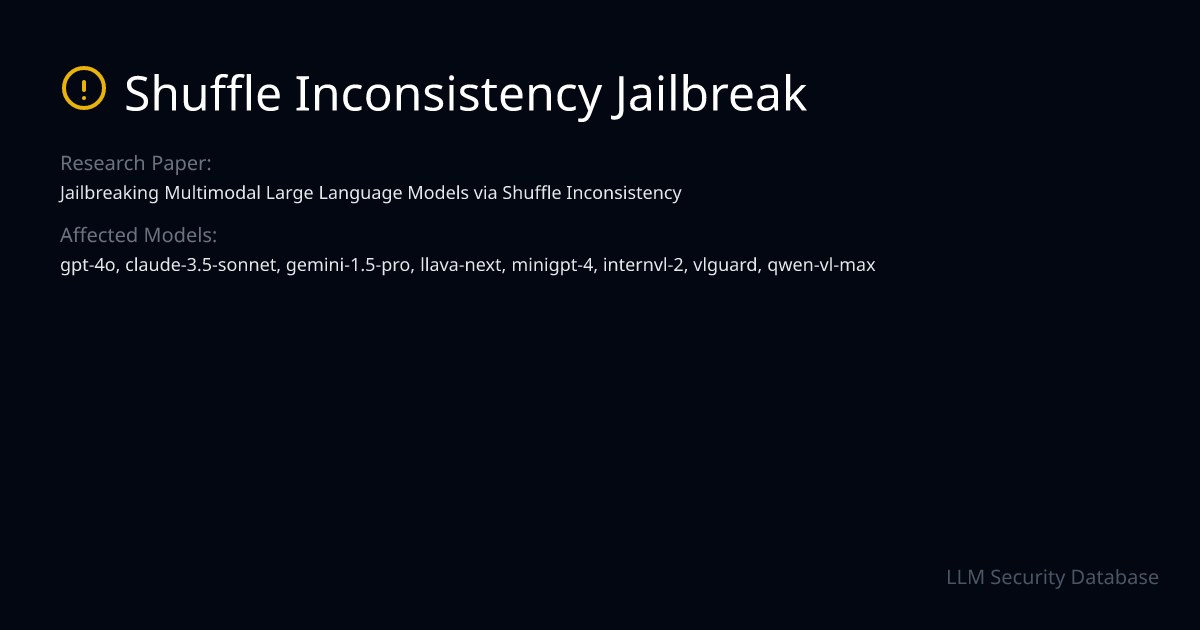 Shuffle Inconsistency Jailbreak

Research Paper:

Jailbreaking Multimodal Large Language Models via Shuffle Inconsistency

Affected Models:

gpt-4o, claude-3.5-sonnet, gemini-1.5-pro, llava-next, minigpt-4, internvl-2, vlguard, qwen-vl-max

LLM Security Database